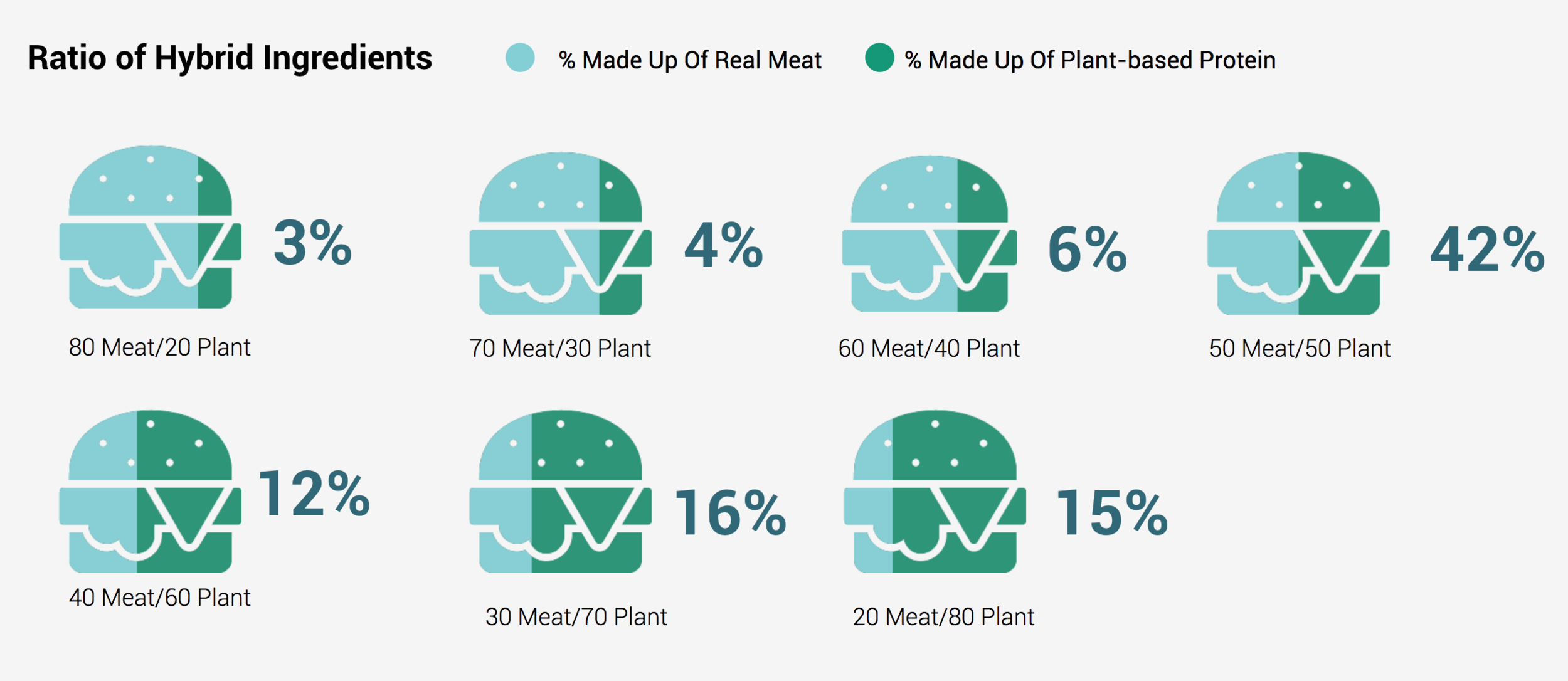 Ratio of Hybrid Ingredients

% Made Up Of Real Meat

% Made Up Of Plant-based Protein

3%
80 Meat/20 Plant

4%
70 Meat/30 Plant

6%
60 Meat/40 Plant

42%
50 Meat/50 Plant

12%
40 Meat/60 Plant

16%
30 Meat/70 Plant

15%
20 Meat/80 Plant